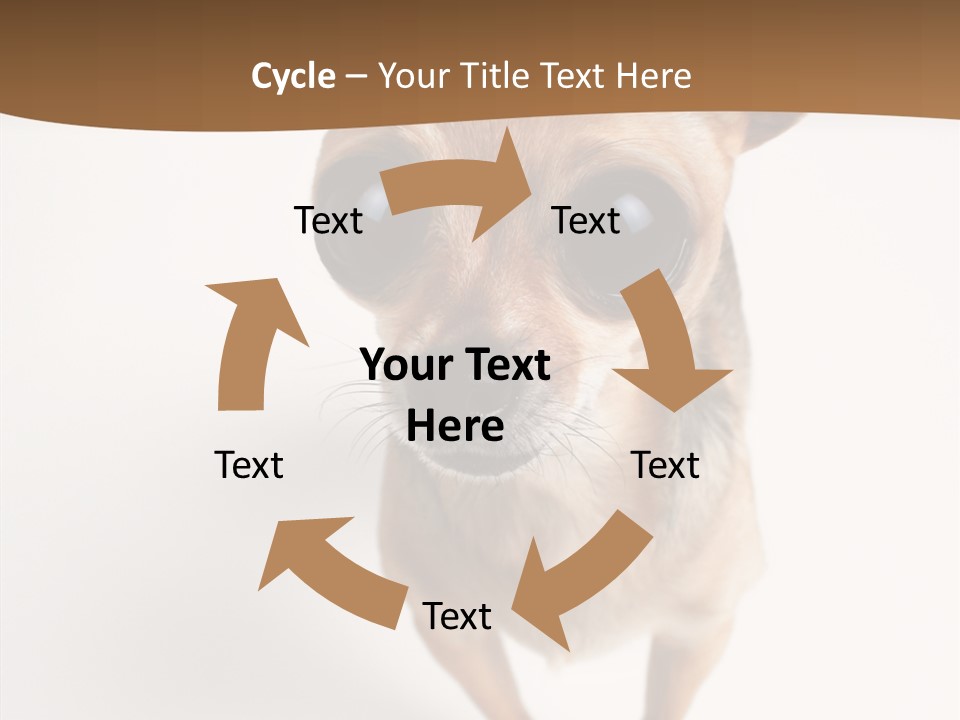 Cycle – Your Title Text Here

Text

Text

Your Text Here

Text

Text

Text